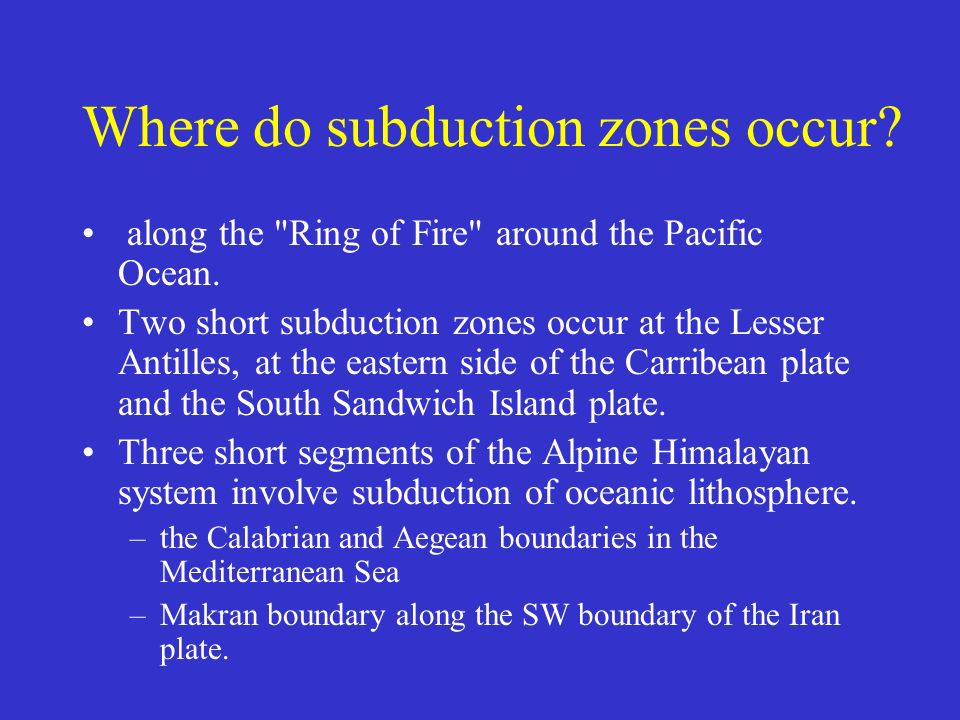 Where do subduction zones occur?

• along the "Ring of Fire" around the Pacific Ocean.

• Two short subduction zones occur at the Lesser Antilles, at the eastern side of the Carribean plate and the South Sandwich Island plate.

• Three short segments of the Alpine Himalayan system involve subduction of oceanic lithosphere.

– the Calabrian and Aegean boundaries in the Mediterranean Sea

– Makran boundary along the SW boundary of the Iran plate.